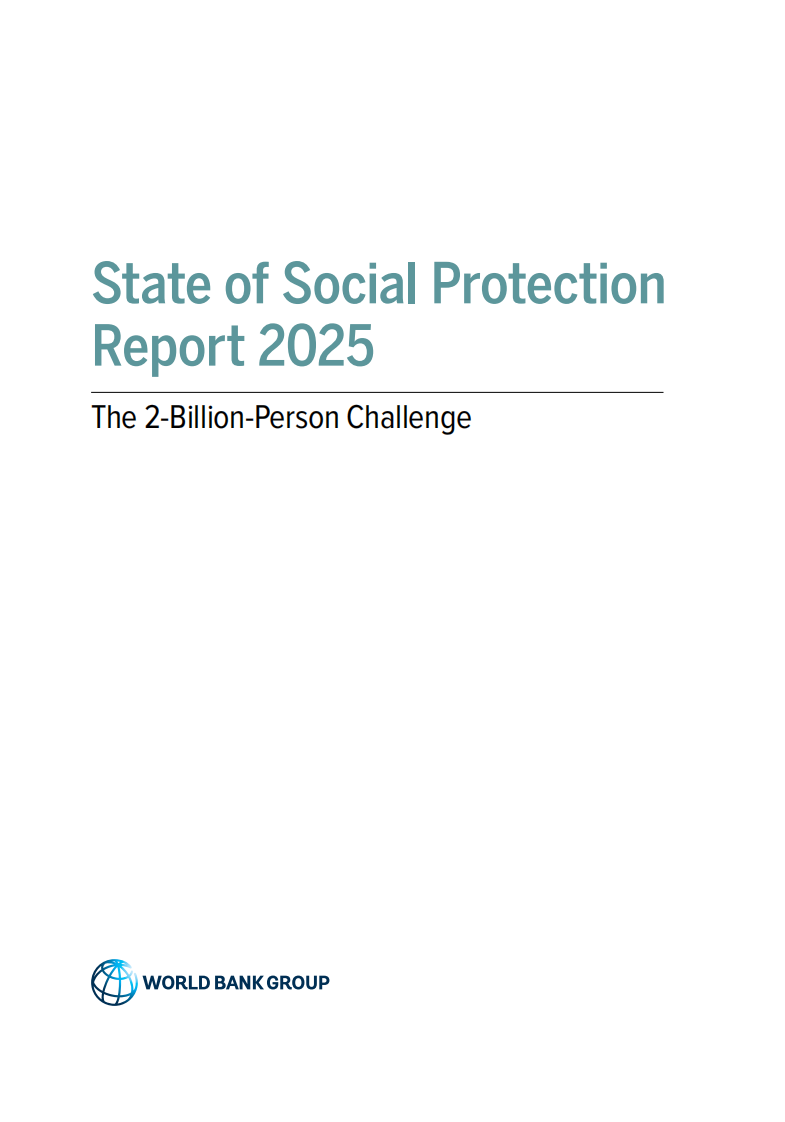 State of Social Protection Report 2025

The 2-Billion-Person Challenge

WORLD BANK GROUP